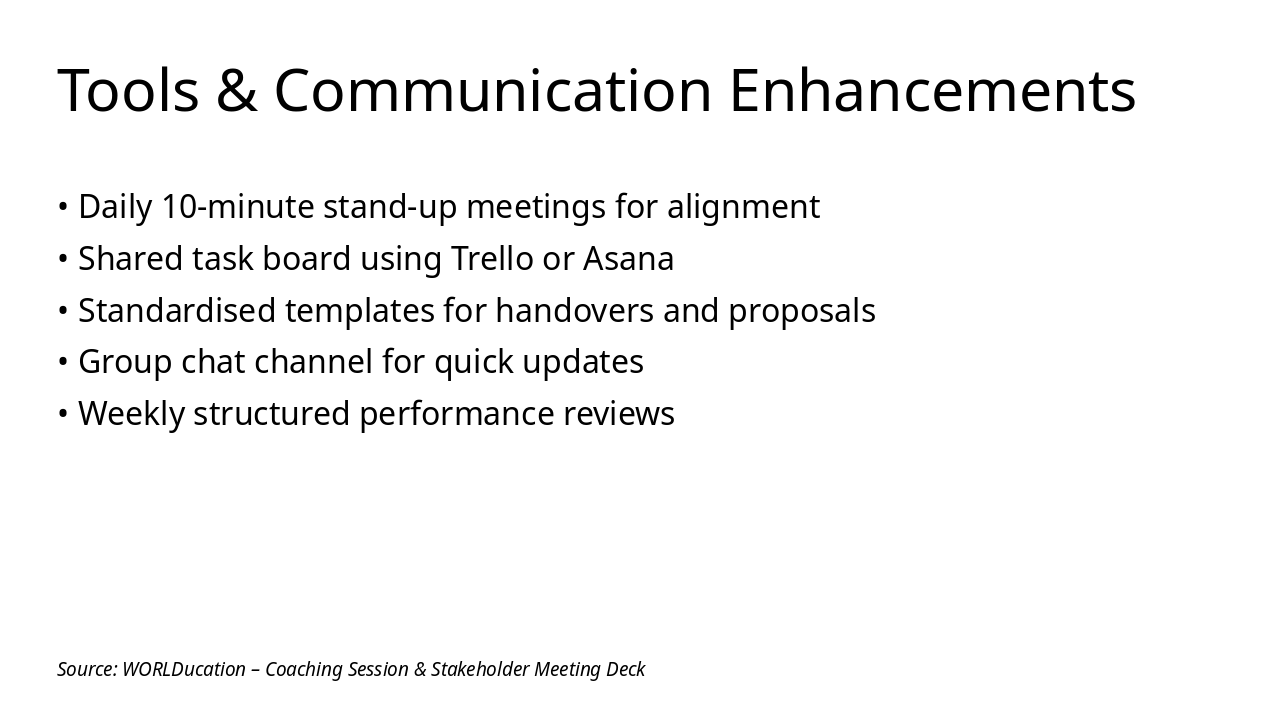 Tools & Communication Enhancements

• Daily 10-minute stand-up meetings for alignment
• Shared task board using Trello or Asana
• Standardised templates for handovers and proposals
• Group chat channel for quick updates
• Weekly structured performance reviews

Source: WORLDucation – Coaching Session & Stakeholder Meeting Deck